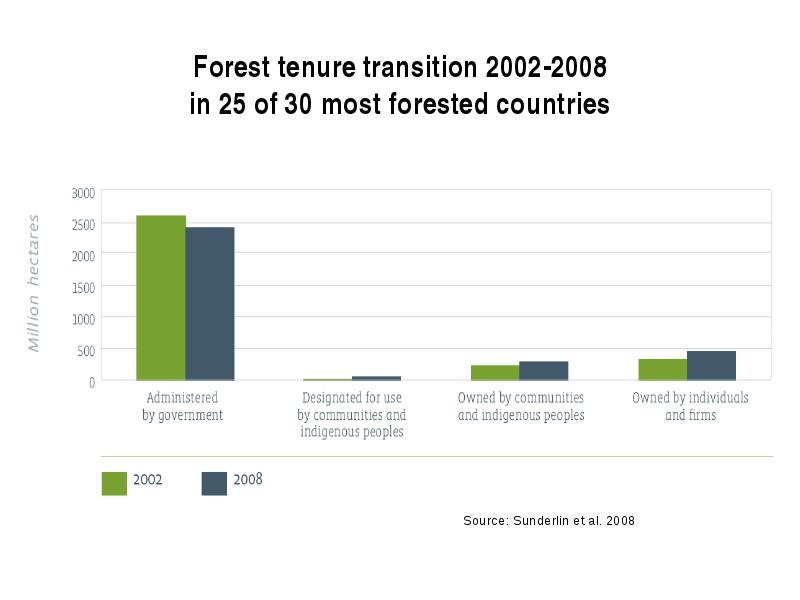 Forest tenure transition 2002-2008
in 25 of 30 most forested countries

Million hectares

3000
2500
2000
1500
1000
500
0

Administered by government

Designated for use by communities and indigenous peoples

Owned by communities and indigenous peoples

Owned by individuals and firms

2002
2008

Source: Sunderlin et al. 2008